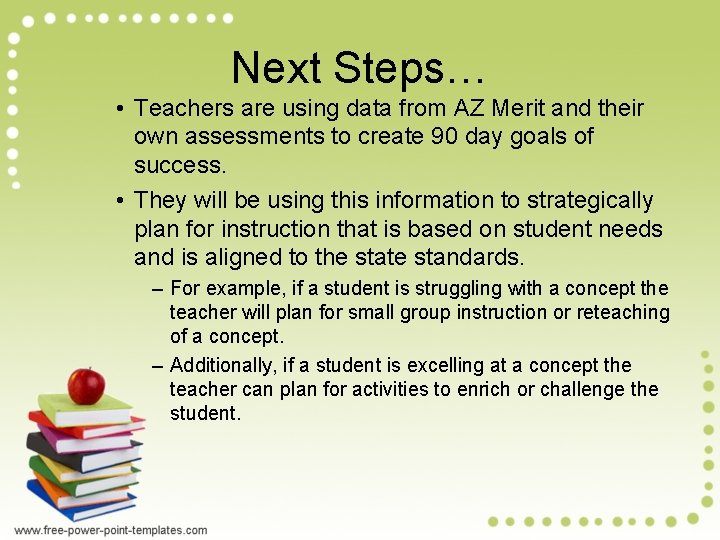 Next Steps…

• Teachers are using data from AZ Merit and their own assessments to create 90 day goals of success.

• They will be using this information to strategically plan for instruction that is based on student needs and is aligned to the state standards.

– For example, if a student is struggling with a concept the teacher will plan for small group instruction or reteaching of a concept.

– Additionally, if a student is excelling at a concept the teacher can plan for activities to enrich or challenge the student.

www.free-power-point-templates.com